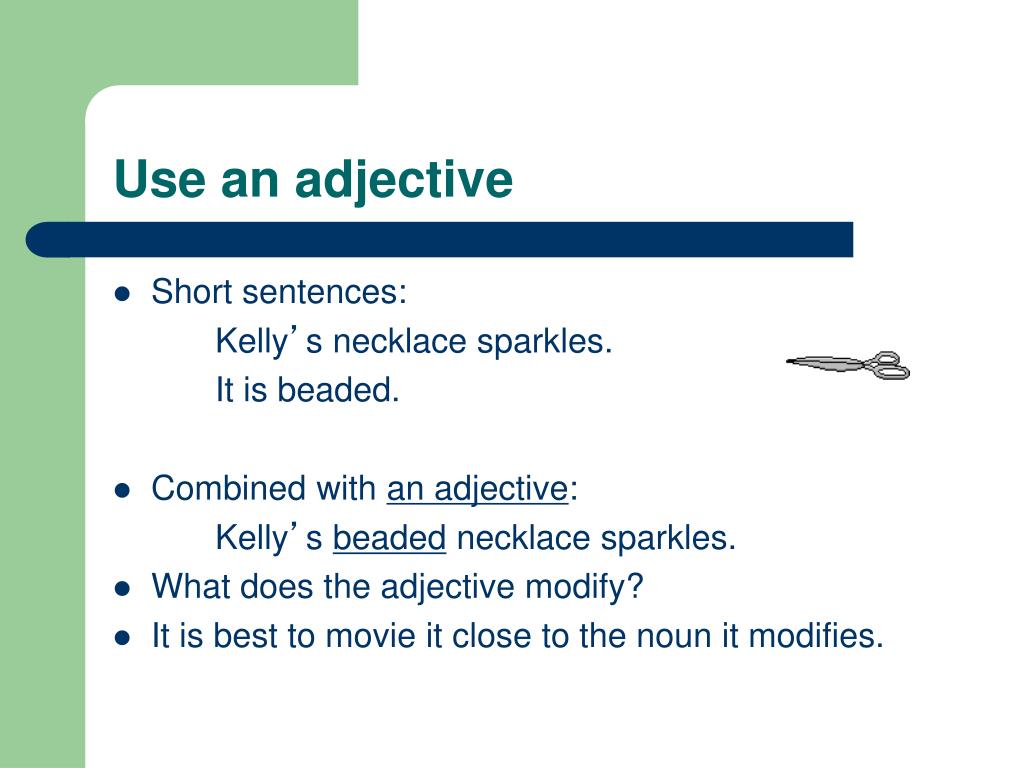 Use an adjective

- Short sentences:
  Kelly’s necklace sparkles.
  It is beaded.

- Combined with an adjective:
  Kelly’s beaded necklace sparkles.
- What does the adjective modify?
- It is best to movie it close to the noun it modifies.